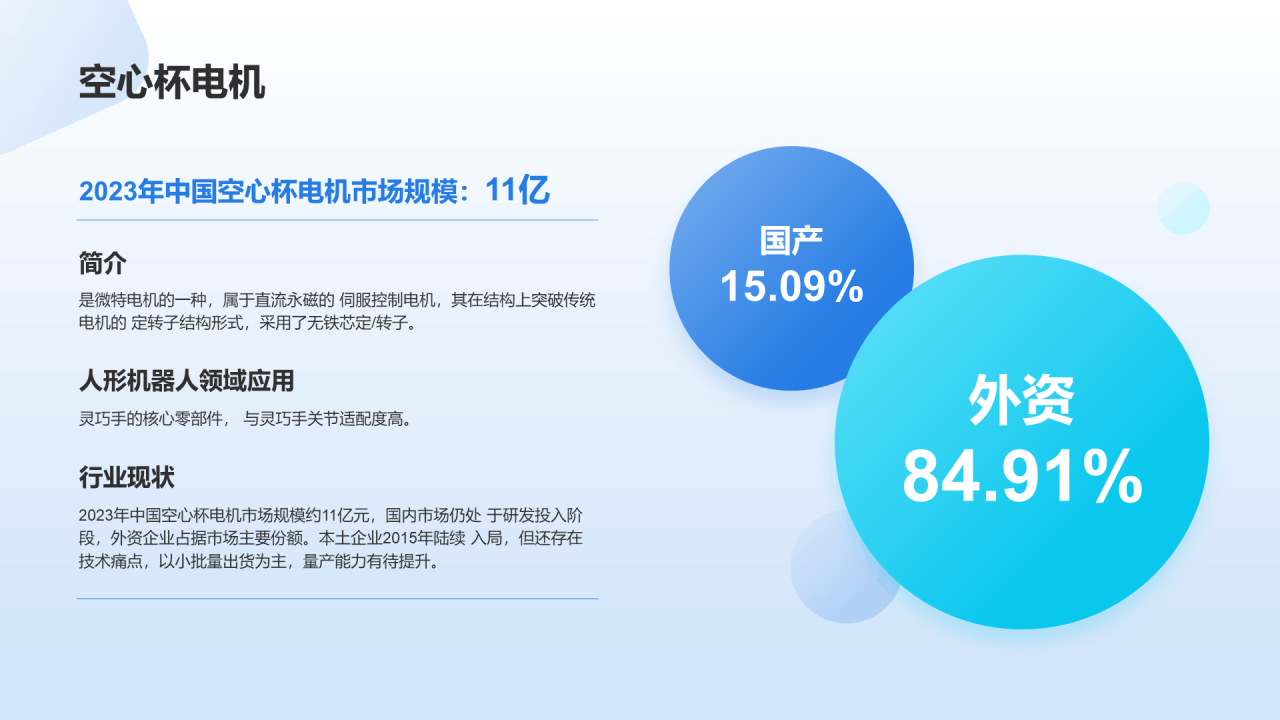 空心杯电机

2023年中国空心杯电机市场规模：11亿

简介

是微特电机的一种，属于直流永磁的 伺服控制电机，其在结构上突破传统电机的 定转子结构形式，采用了无铁芯定/转子。

人形机器人领域应用

灵巧手的核心零部件， 与灵巧手关节适配度高。

行业现状

2023年中国空心杯电机市场规模约11亿元，国内市场仍处 于研发投入阶段，外资企业占据市场主要份额。本土企业2015年陆续 入局，但还存在技术痛点，以小批量出货为主，量产能力有待提升。

国产
15.09%

外资
84.91%